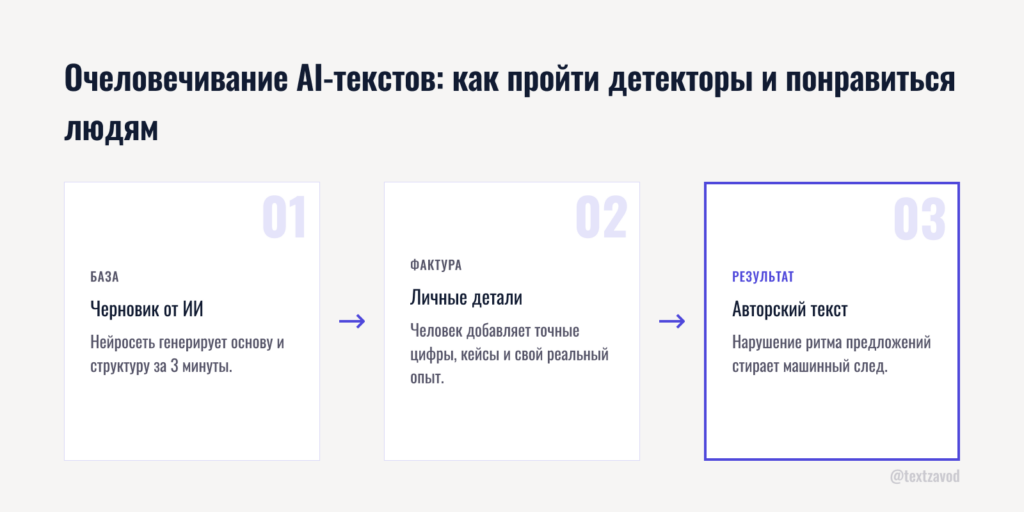 Очеловечивание AI-текстов: как пройти детекторы и понравиться людям

01

БАЗА

Черновик от ИИ

Нейросеть генерирует основу и структуру за 3 минуты.

→

02

ФАКТУРА

Личные детали

Человек добавляет точные цифры, кейсы и свой реальный опыт.

→

03

РЕЗУЛЬТАТ

Авторский текст

Нарушение ритма предложений стирает машинный след.

@textzavod